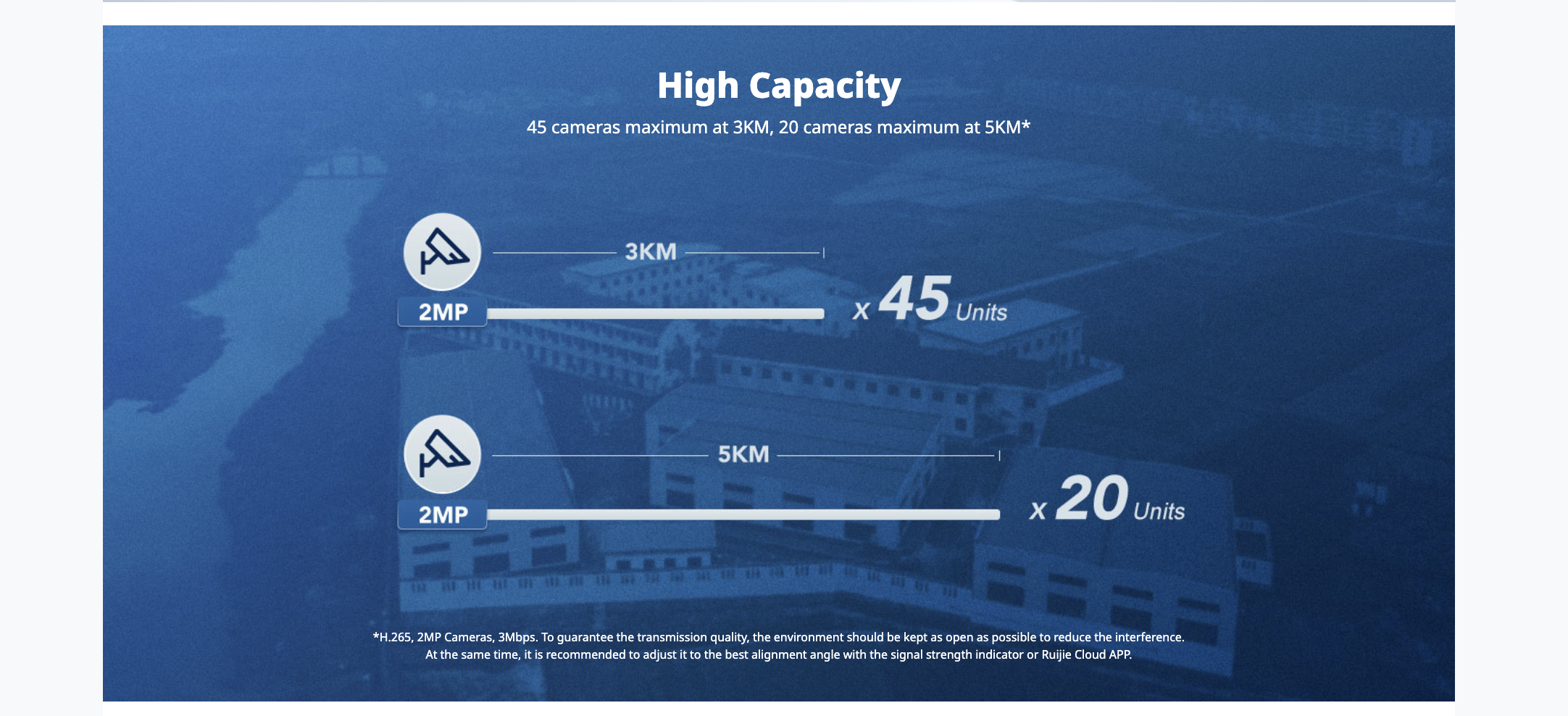 High Capacity

45 cameras maximum at 3KM, 20 cameras maximum at 5KM*

3KM

2MP

x 45 Units

5KM

2MP

x 20 Units

*H.265, 2MP Cameras, 3Mbps. To guarantee the transmission quality, the environment should be kept as open as possible to reduce the interference. At the same time, it is recommended to adjust it to the best alignment angle with the signal strength indicator or Ruijie Cloud APP.